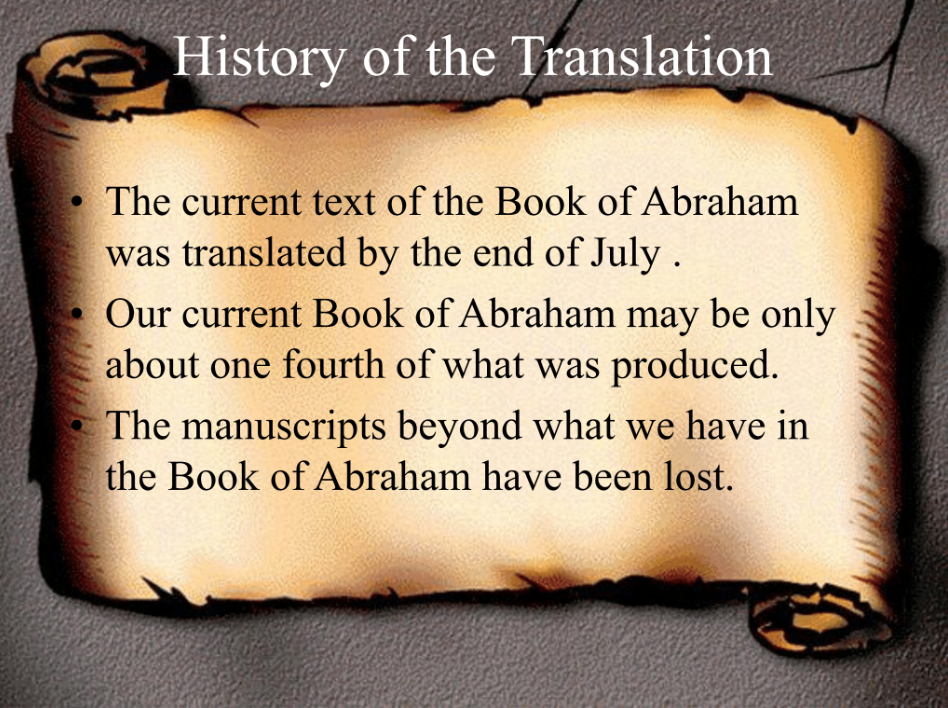 History of the Translation

• The current text of the Book of Abraham was translated by the end of July .
• Our current Book of Abraham may be only about one fourth of what was produced.
• The manuscripts beyond what we have in the Book of Abraham have been lost.